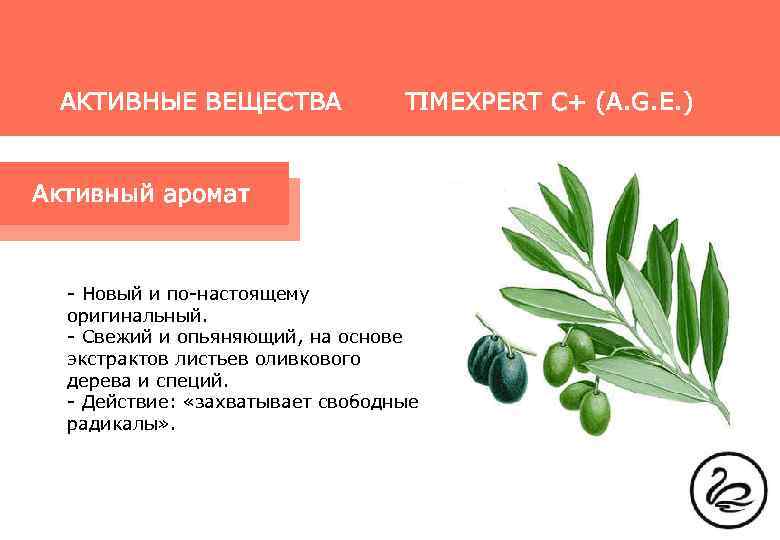 АКТИВНЫЕ ВЕЩЕСТВА TIMEXPERT C+ (A.G.E.)

Активный аромат

- Новый и по-настоящему оригинальный.
- Свежий и опьяняющий, на основе экстрактов листьев оливкового дерева и специй.
- Действие: «захватывает свободные радикалы».